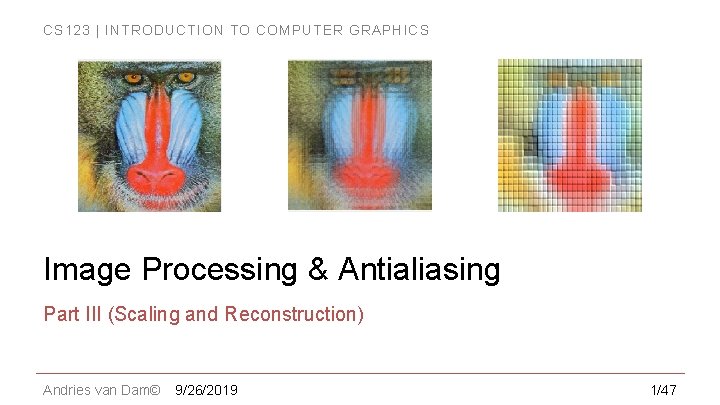 CS123 | INTRODUCTION TO COMPUTER GRAPHICS

Image Processing & Antialiasing

Part III (Scaling and Reconstruction)

Andries van Dam© 9/26/2019 1/47